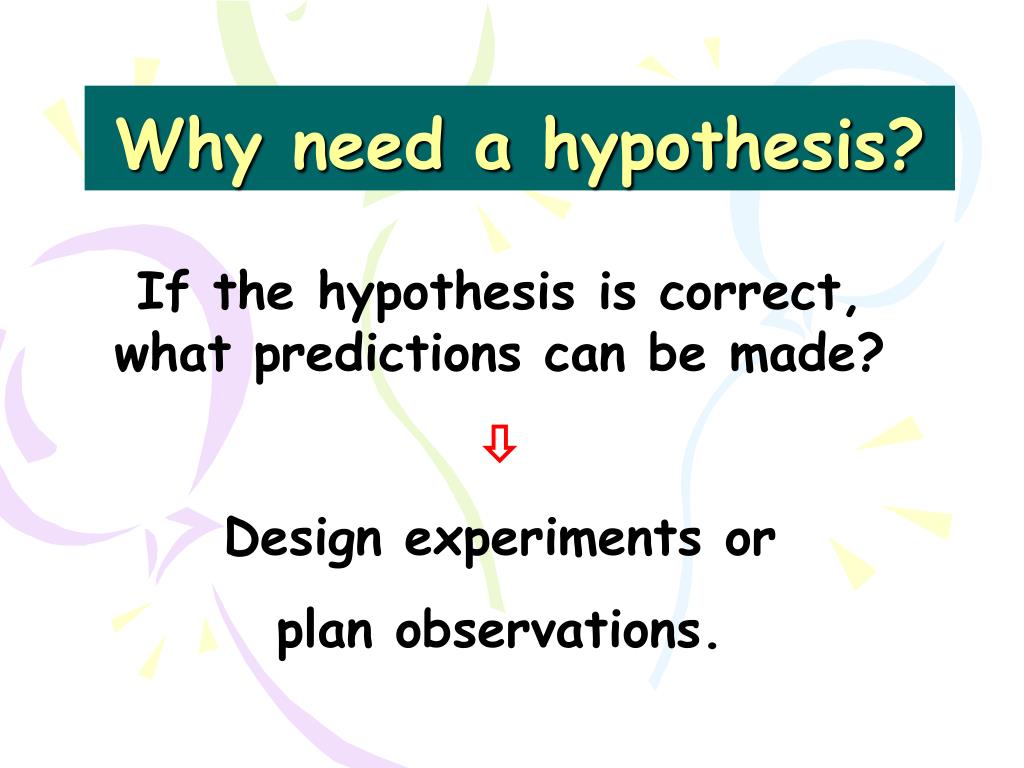 Why need a hypothesis?

If the hypothesis is correct, what predictions can be made?

⇩

Design experiments or plan observations.